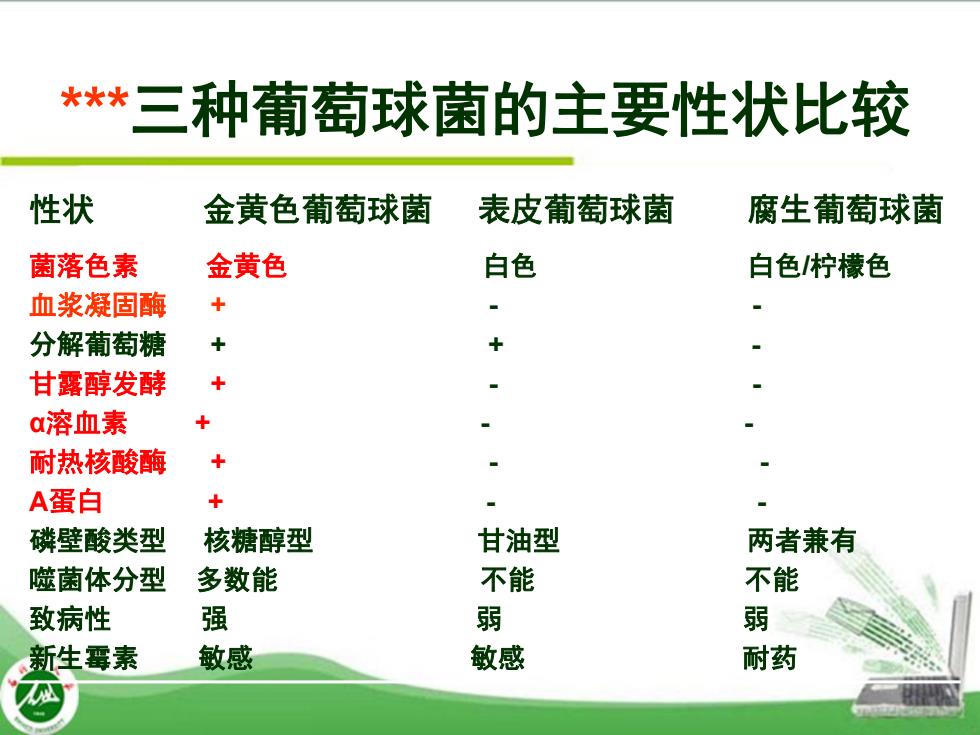 ***三种葡萄球菌的主要性状比较

| 性状 | 金黄色葡萄球菌 | 表皮葡萄球菌 | 腐生葡萄球菌 |
|---|---|---|---|
| 菌落色素 | 金黄色 | 白色 | 白色/柠檬色 |
| 血浆凝固酶 | + | - | - |
| 分解葡萄糖 | + | + | - |
| 甘露醇发酵 | + | - | - |
| α溶血素 | + | - | - |
| 耐热核酸酶 | + | - | - |
| A蛋白 | + | - | - |
| 磷壁酸类型 | 核糖醇型 | 甘油型 | 两者兼有 |
| 噬菌体分型 | 多数能 | 不能 | 不能 |
| 致病性 | 强 | 弱 | 弱 |
| 新生霉素 | 敏感 | 敏感 | 耐药 |